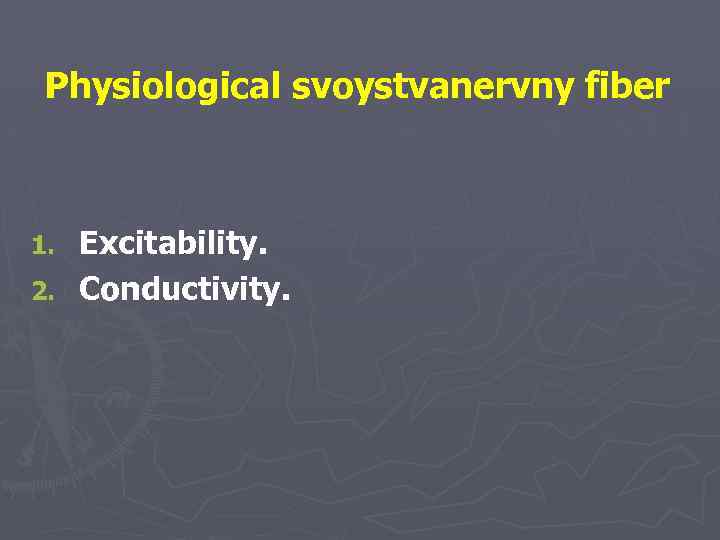 Physiological svoystvanervny fiber

1. Excitability.
2. Conductivity.